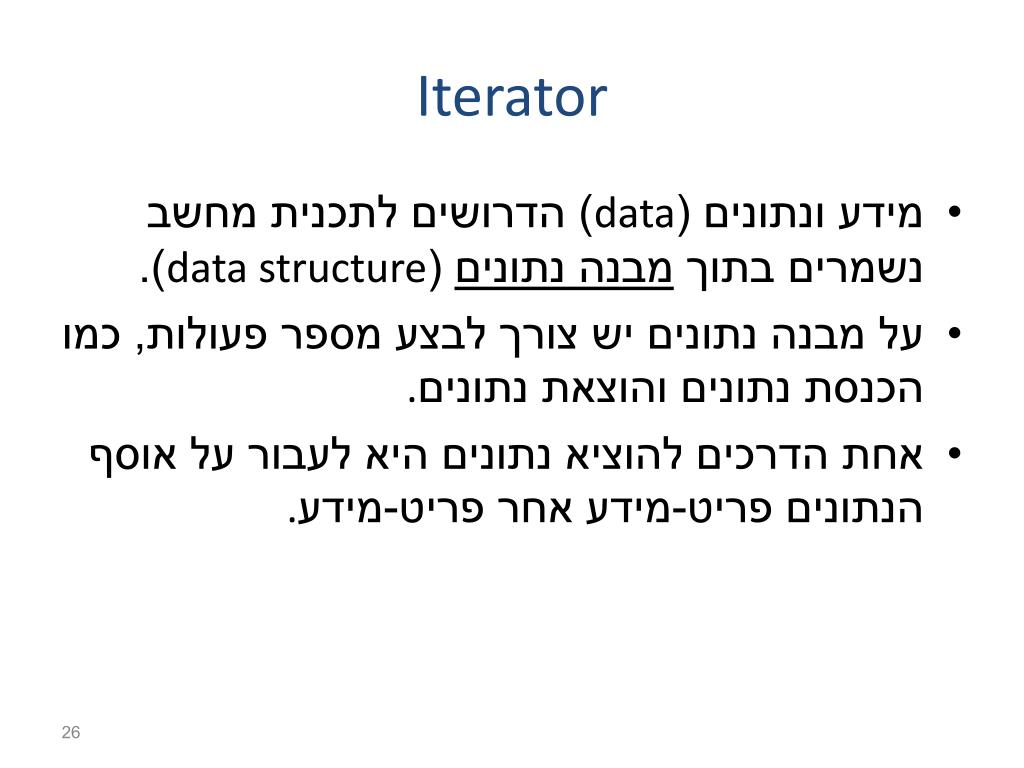 Iterator

• מידע ונתונים (data) הדרושים לתכנית מחשב נשמרים בתוך מבנה נתונים (data structure).

• על מבנה נתונים יש צורך לבצע מספר פעולות, כמו הכנסת נתונים והוצאת נתונים.

• אחת הדרכים להוציא נתונים היא לעבור על אוסף הנתונים פריט-מידע אחר פריט-מידע.

26